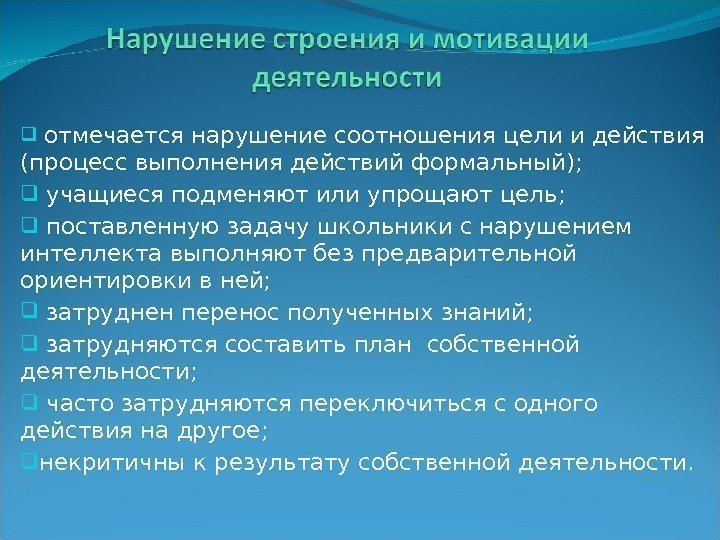 Нарушение строения и мотивации деятельности

❑ отмечается нарушение соотношения цели и действия (процесс выполнения действий формальный);

❑ учащиеся подменяют или упрощают цель;

❑ поставленную задачу школьники с нарушением интеллекта выполняют без предварительной ориентировки в ней;

❑ затруднен перенос полученных знаний;

❑ затрудняются составить план собственной деятельности;

❑ часто затрудняются переключиться с одного действия на другое;

❑некритичны к результату собственной деятельности.